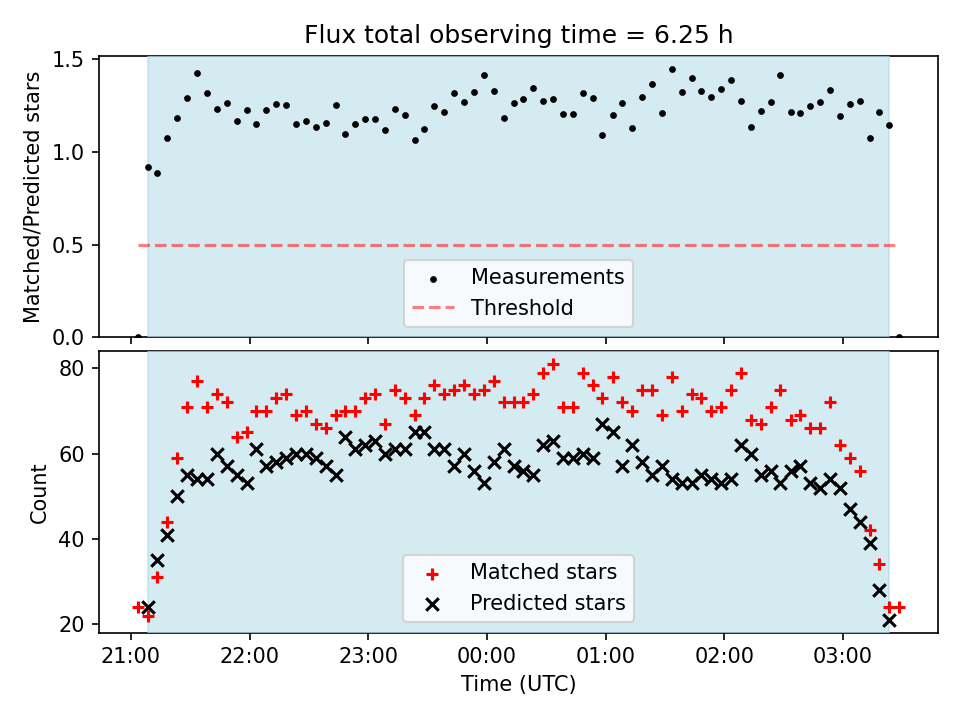 Flux total observing time = 6.25 h

Matched/Predicted stars

1.5
1.0
0.5
0.0

Measurements
Threshold

Count

80
60
40
20

Matched stars
Predicted stars

21:00 22:00 23:00 00:00 01:00 02:00 03:00

Time (UTC)